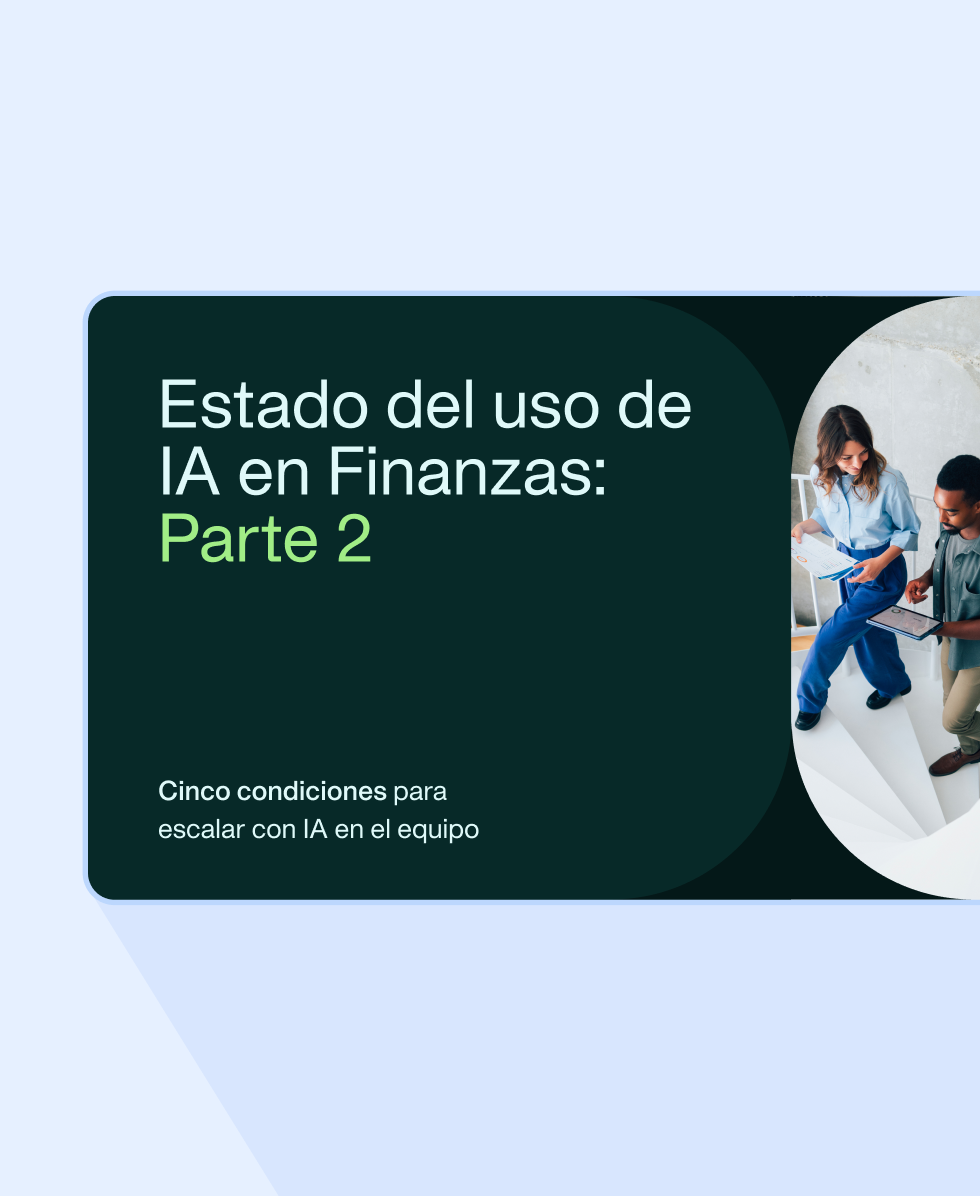 Estado del uso de IA en Finanzas: Parte 2

Cinco condiciones para escalar con IA en el equipo